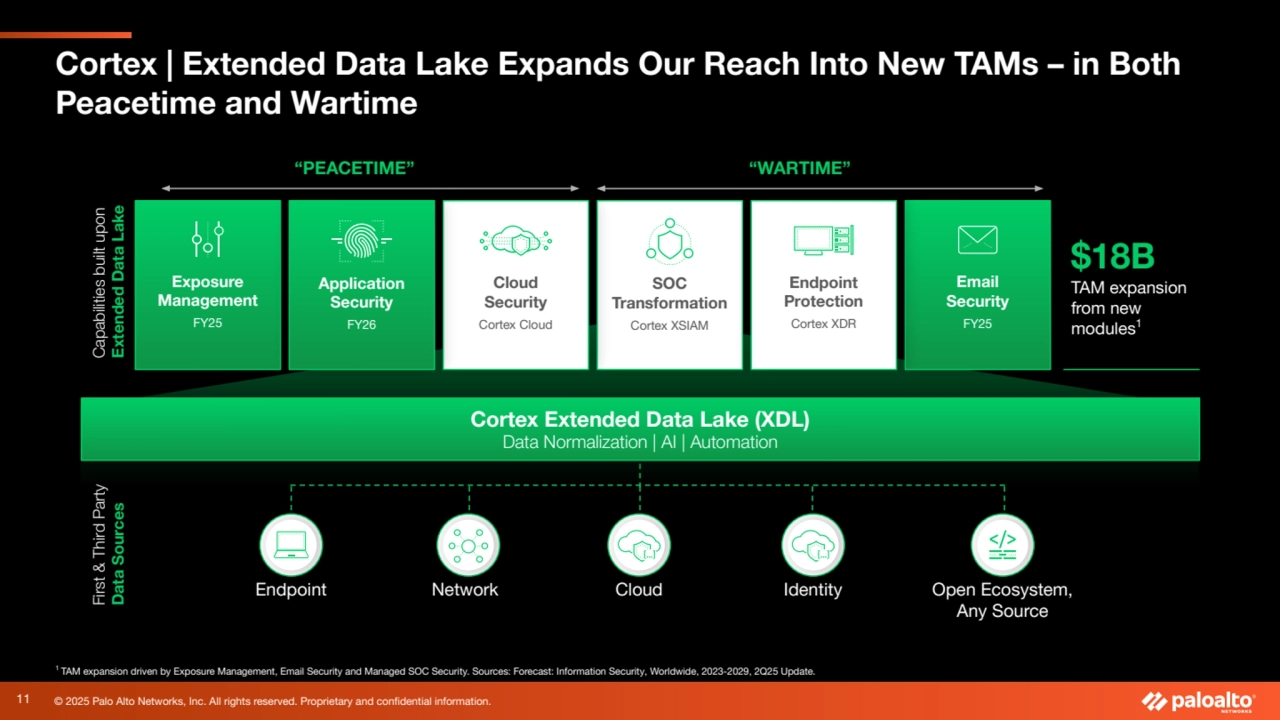 Cortex | Extended Data Lake Expands Our Reach Into New TAMs – in Both Peacetime and Wartime

"PEACETIME"

"WARTIME"

Capabilities built upon Extended Data Lake

Exposure Management
FY25

Application Security
FY26

Cloud Security
Cortex Cloud

SOC Transformation
Cortex XSIAM

Endpoint Protection
Cortex XDR

Email Security
FY25

$18B
TAM expansion from new modules$^1$

Cortex Extended Data Lake (XDL)
Data Normalization | AI | Automation

First & Third Party Data Sources

Endpoint

Network

Cloud

Identity

Open Ecosystem, Any Source

$^1$ TAM expansion driven by Exposure Management, Email Security and Managed SOC Security. Sources: Forecast: Information Security, Worldwide, 2023-2029, 2Q25 Update.

11

© 2025 Palo Alto Networks, Inc. All rights reserved. Proprietary and confidential information.

paloalto NETWORKS